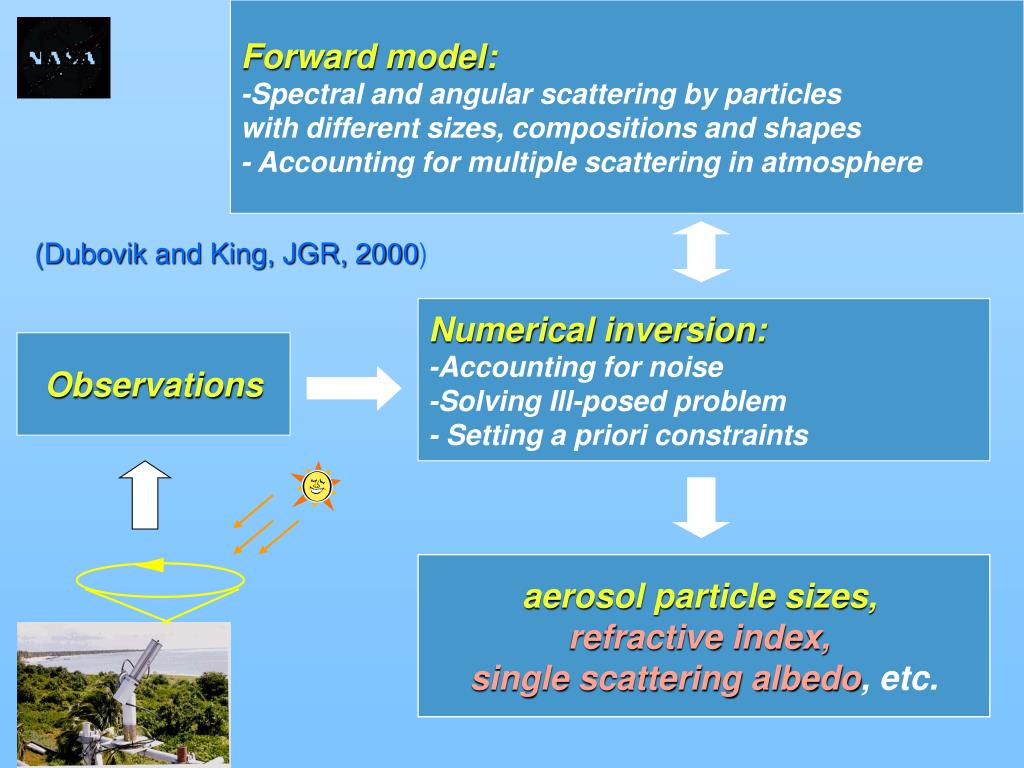 NASA

Forward model:
-Spectral and angular scattering by particles with different sizes, compositions and shapes
- Accounting for multiple scattering in atmosphere

(Dubovik and King, JGR, 2000)

Observations

Numerical inversion:
-Accounting for noise
-Solving Ill-posed problem
- Setting a priori constraints

aerosol particle sizes,
refractive index,
single scattering albedo, etc.